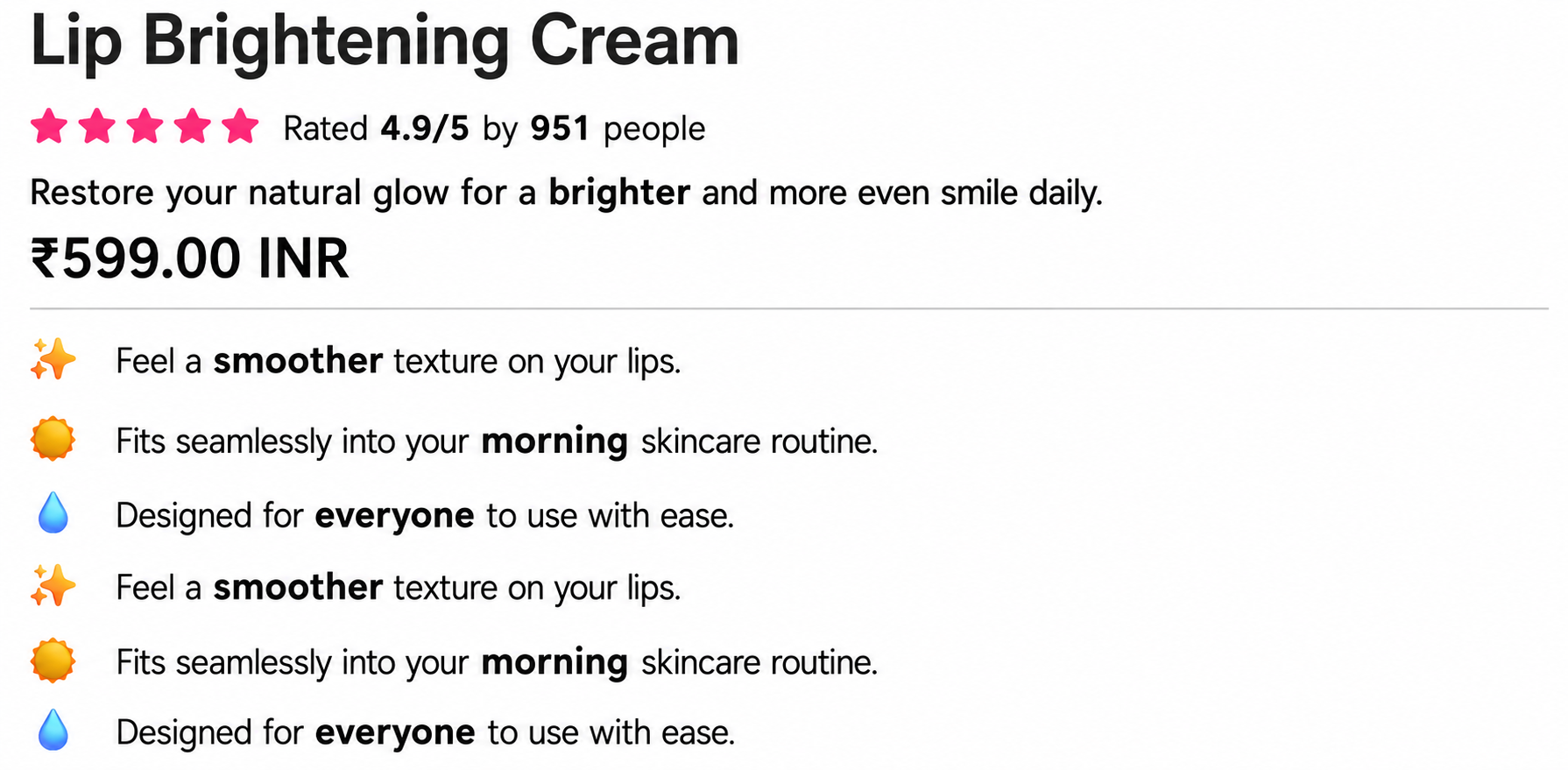 Lip Brightening Cream

Rated 4.9/5 by 951 people

Restore your natural glow for a brighter and more even smile daily.

₹599.00 INR

Feel a smoother texture on your lips.

Fits seamlessly into your morning skincare routine.

Designed for everyone to use with ease.

Feel a smoother texture on your lips.

Fits seamlessly into your morning skincare routine.

Designed for everyone to use with ease.